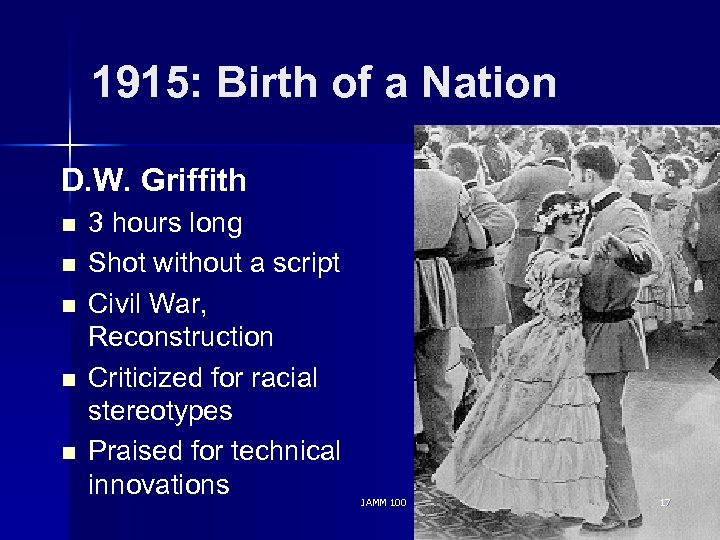 1915: Birth of a Nation

D.W. Griffith

- 3 hours long
- Shot without a script
- Civil War, Reconstruction
- Criticized for racial stereotypes
- Praised for technical innovations

JAMM 100

17